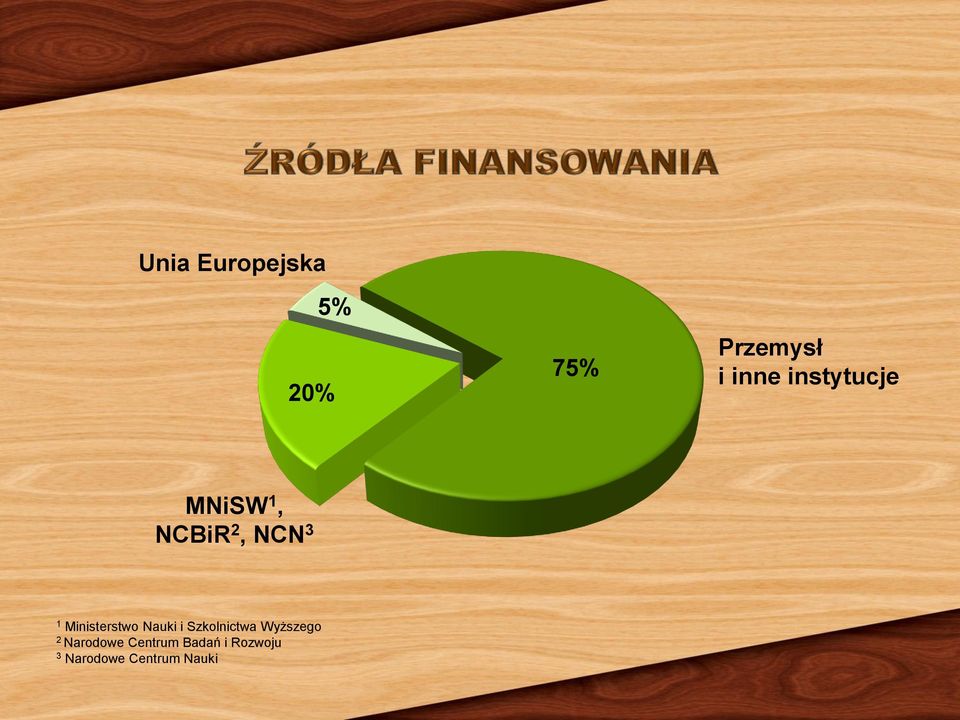 ŹRÓDŁA FINANSOWANIA

Unia Europejska

5%

75%

Przemysł i inne instytucje

20%

MNiSW$^1$, NCBiR$^2$, NCN$^3$

$^1$ Ministerstwo Nauki i Szkolnictwa Wyższego
$^2$ Narodowe Centrum Badań i Rozwoju
$^3$ Narodowe Centrum Nauki